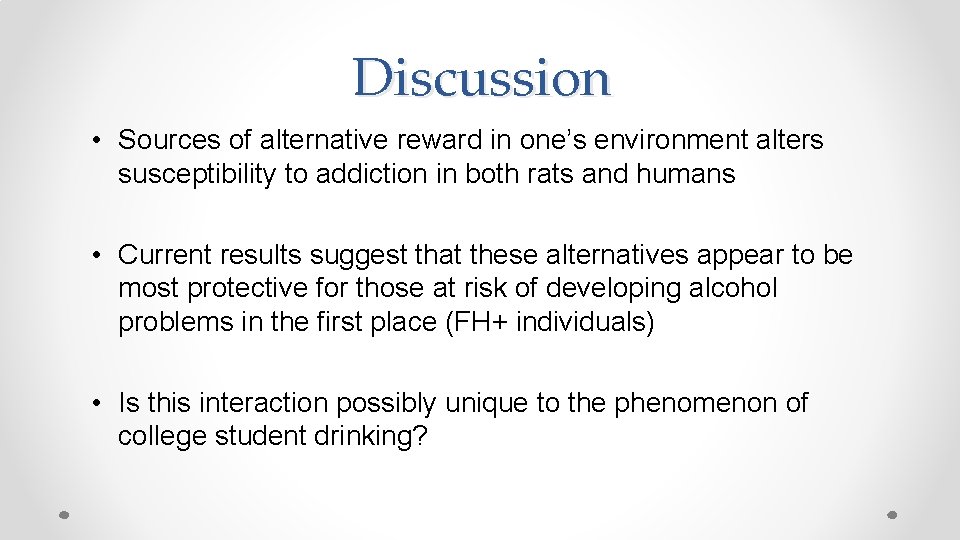 Discussion

• Sources of alternative reward in one's environment alters susceptibility to addiction in both rats and humans

• Current results suggest that these alternatives appear to be most protective for those at risk of developing alcohol problems in the first place (FH+ individuals)

• Is this interaction possibly unique to the phenomenon of college student drinking?